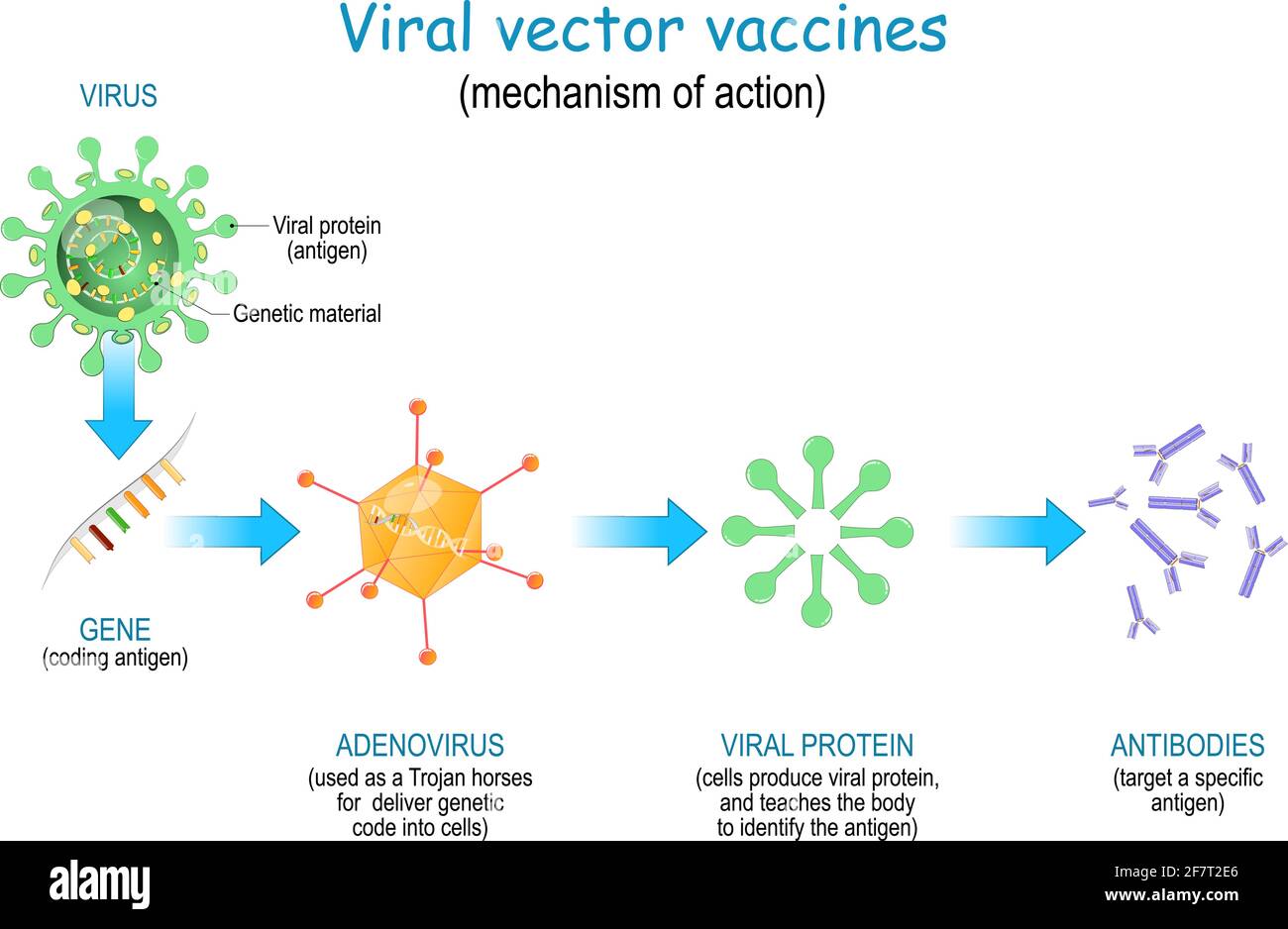 Viral vector vaccines
(mechanism of action)

VIRUS

Viral protein (antigen)

Genetic material

GENE
(coding antigen)

ADENOVIRUS
(used as a Trojan horses for deliver genetic code into cells)

VIRAL PROTEIN
(cells produce viral protein, and teaches the body to identify the antigen)

ANTIBODIES
(target a specific antigen)

alamy

Image ID: 2F7T2E6
www.alamy.com